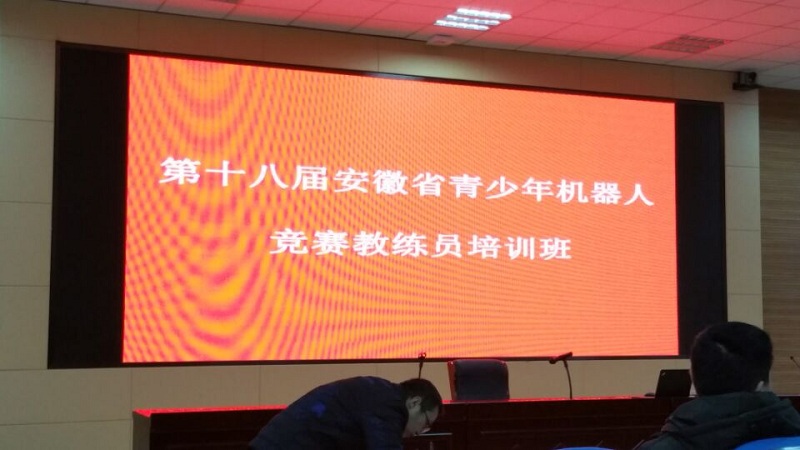 第十八届安徽省青少年机器人
竞赛教练员培训班